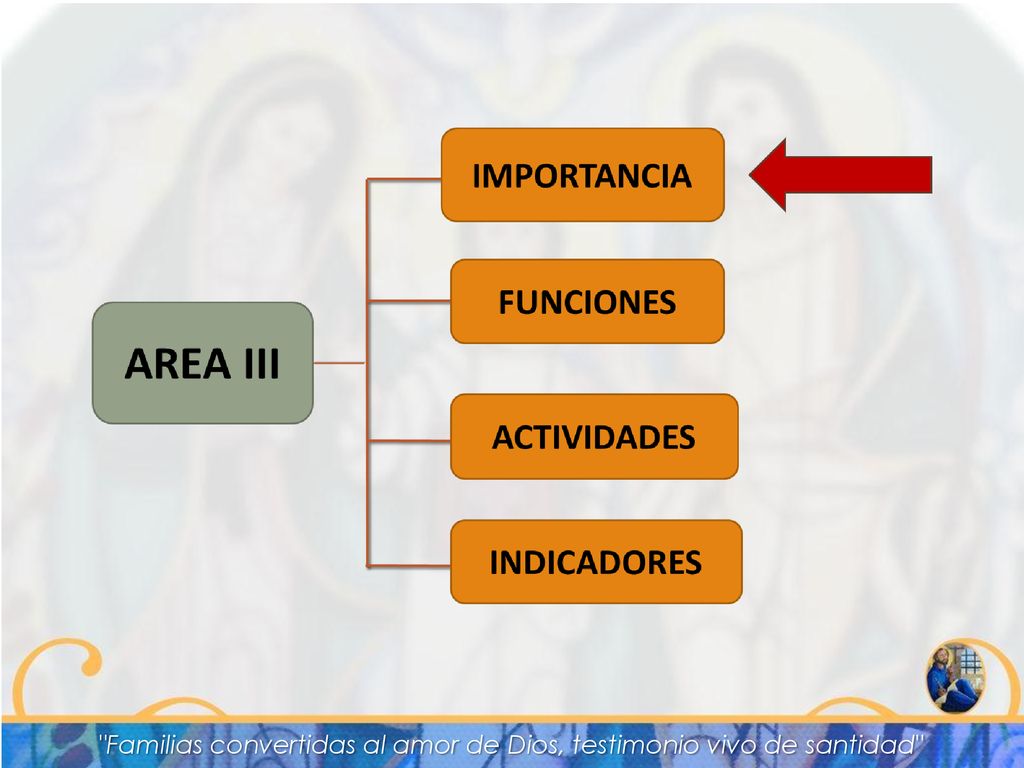 AREA III

IMPORTANCIA

FUNCIONES

ACTIVIDADES

INDICADORES

"Familias convertidas al amor de Dios, testimonio vivo de santidad"